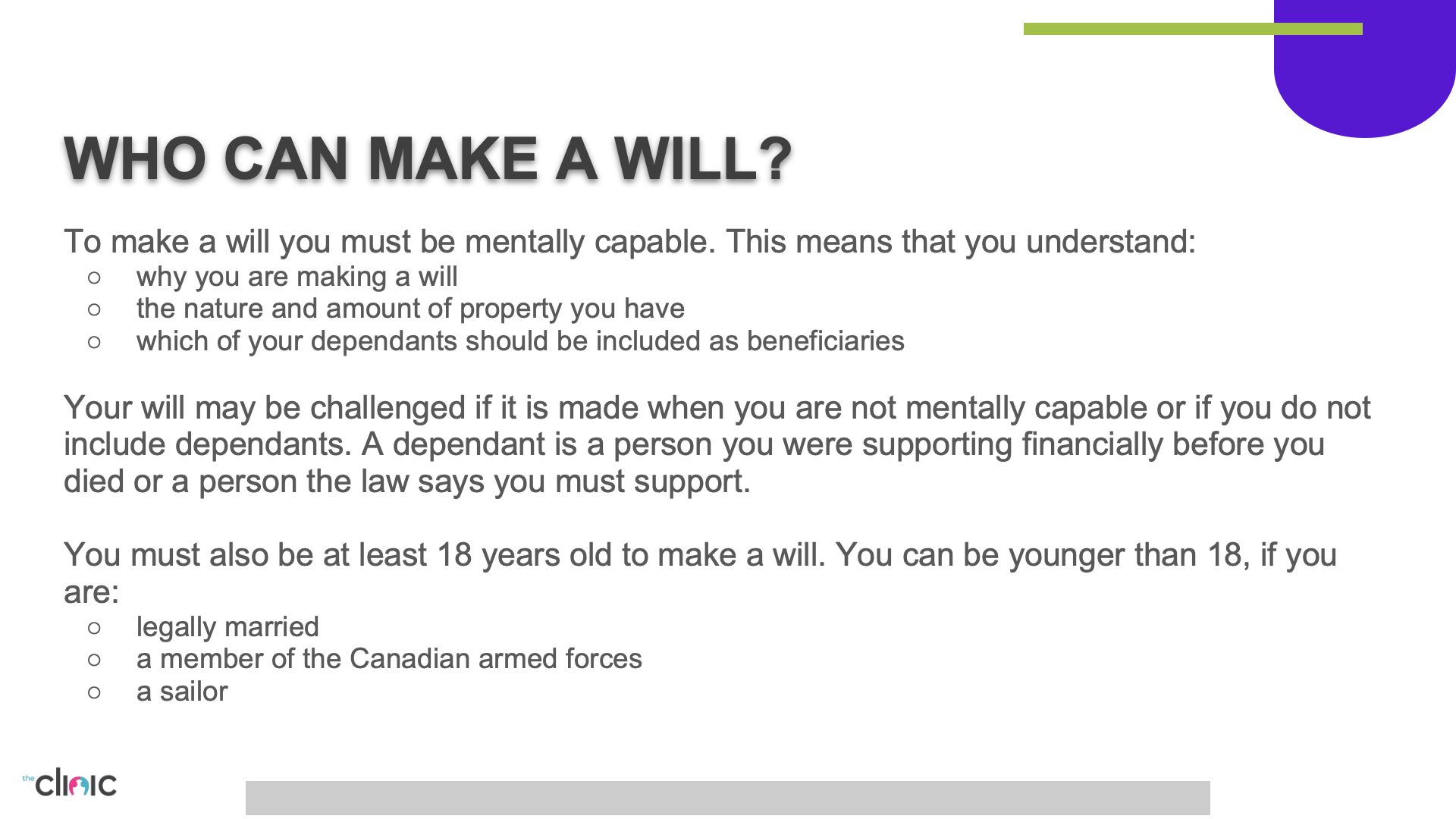 WHO CAN MAKE A WILL?

To make a will you must be mentally capable. This means that you understand:
○ why you are making a will
○ the nature and amount of property you have
○ which of your dependants should be included as beneficiaries

Your will may be challenged if it is made when you are not mentally capable or if you do not include dependants. A dependant is a person you were supporting financially before you died or a person the law says you must support.

You must also be at least 18 years old to make a will. You can be younger than 18, if you are:
○ legally married
○ a member of the Canadian armed forces
○ a sailor

the clinic